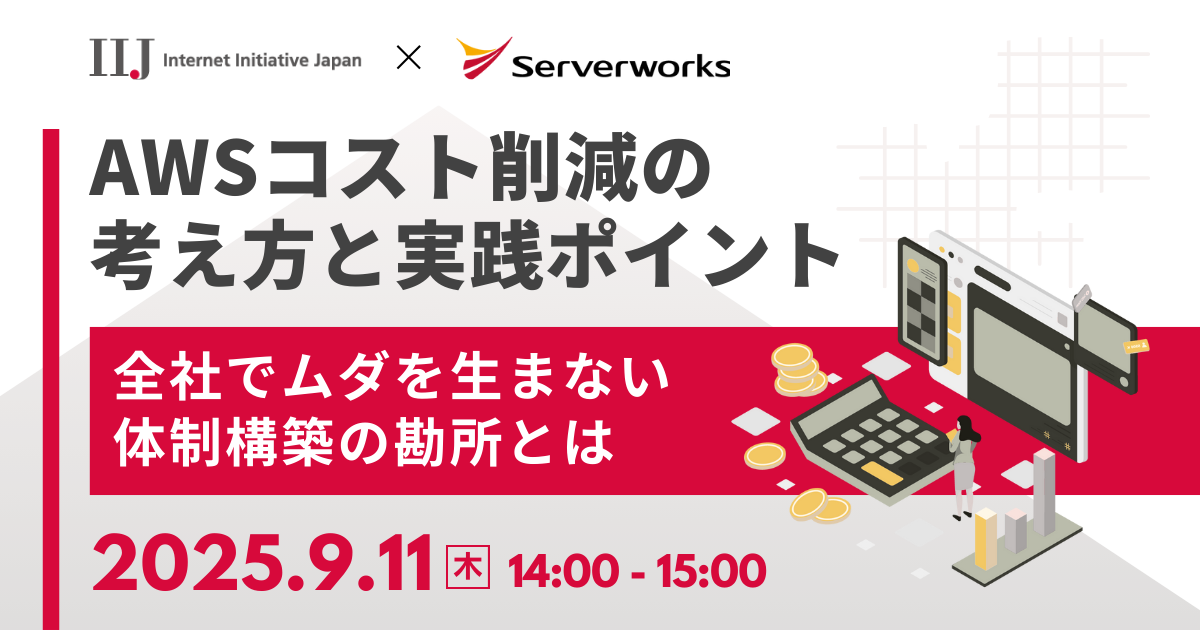 IIJ Internet Initiative Japan × Serverworks

AWSコスト削減の考え方と実践ポイント

全社でムダを生まない体制構築の勘所とは

2025.9.11 木 14:00 - 15:00